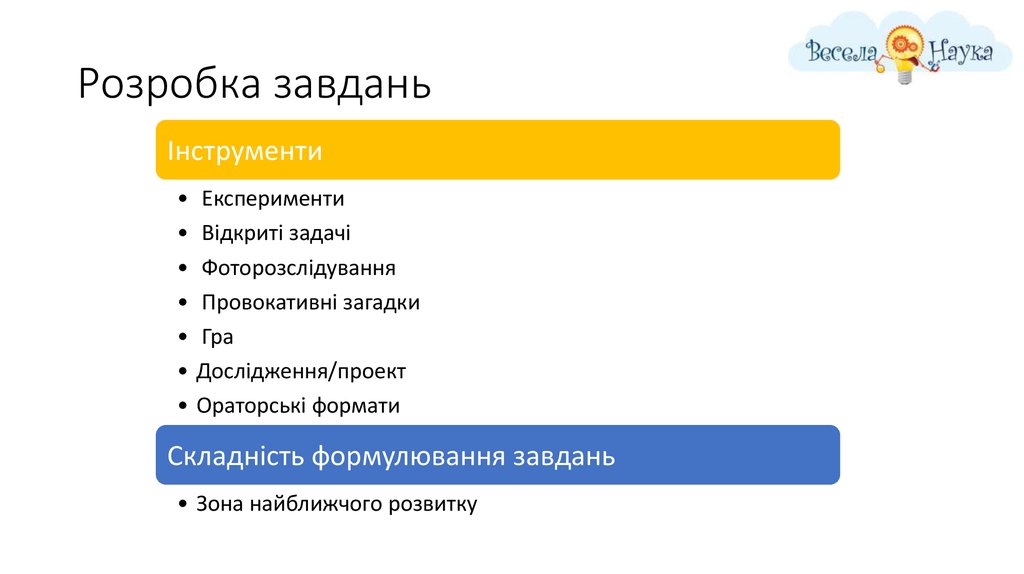 Весела Наука

Розробка завдань

Інструменти

• Експерименти
• Відкриті задачі
• Фоторозслідування
• Провокативні загадки
• Гра
• Дослідження/проект
• Ораторські формати

Складність формулювання завдань

• Зона найближчого розвитку